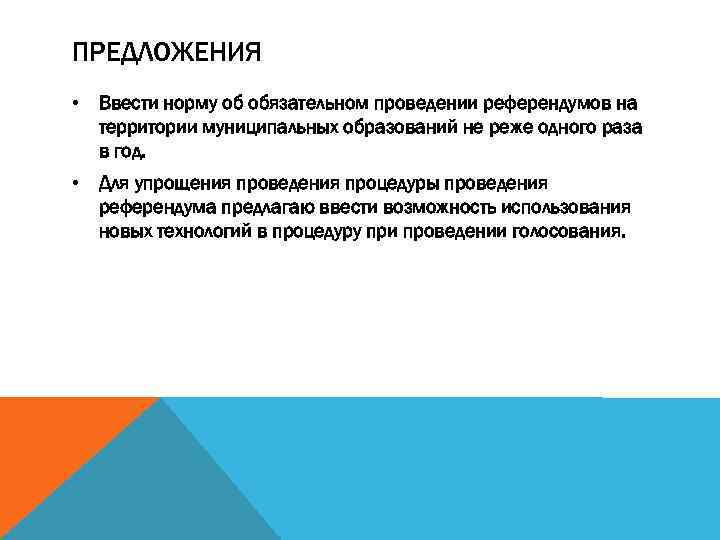 ПРЕДЛОЖЕНИЯ

• Ввести норму об обязательном проведении референдумов на территории муниципальных образований не реже одного раза в год.

• Для упрощения проведения процедуры проведения референдума предлагаю ввести возможность использования новых технологий в процедуру при проведении голосования.